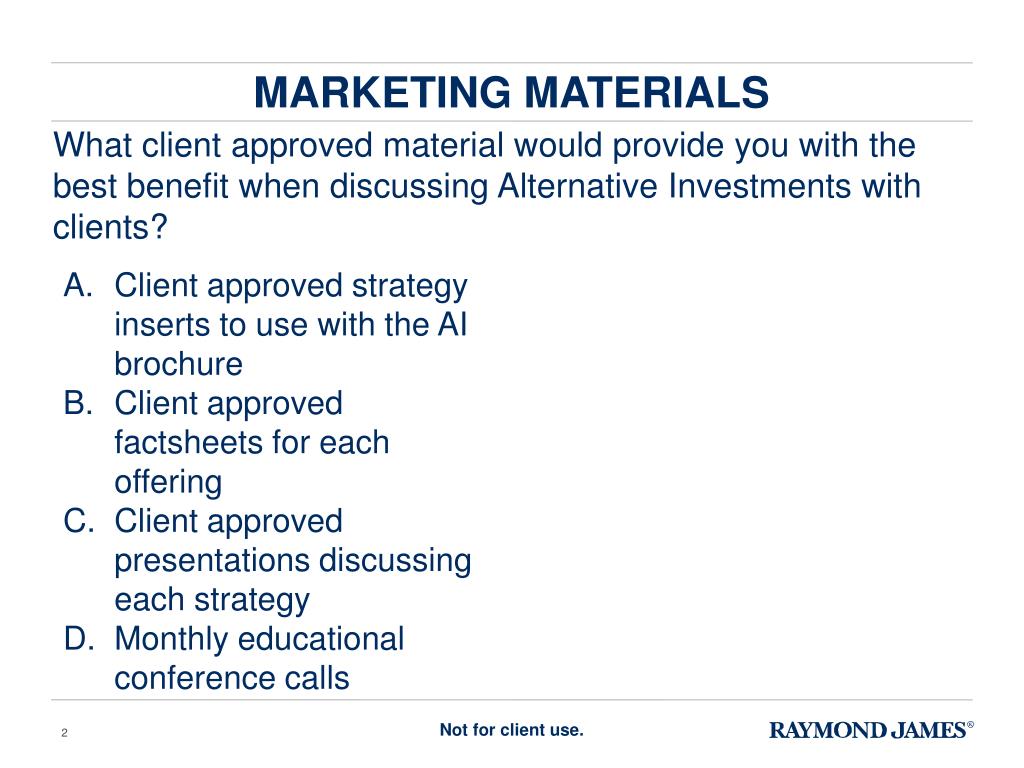 MARKETING MATERIALS

What client approved material would provide you with the best benefit when discussing Alternative Investments with clients?

A. Client approved strategy inserts to use with the AI brochure
B. Client approved factsheets for each offering
C. Client approved presentations discussing each strategy
D. Monthly educational conference calls

2

Not for client use.

RAYMOND JAMES®